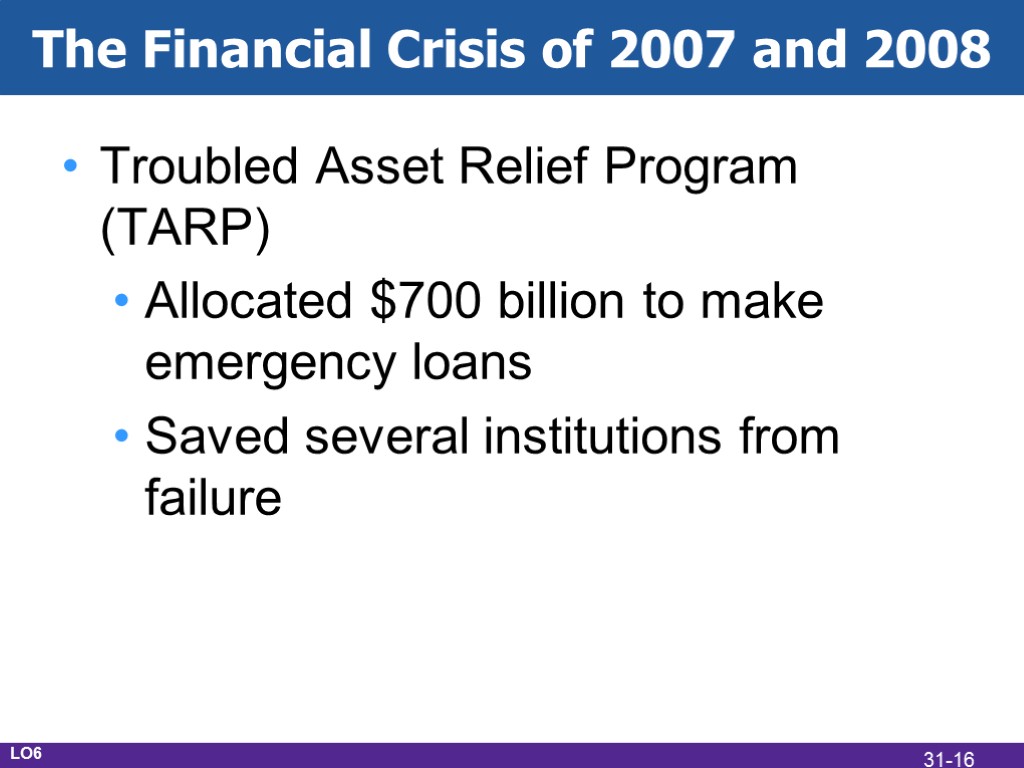 The Financial Crisis of 2007 and 2008

• Troubled Asset Relief Program (TARP)

• Allocated \$700 billion to make emergency loans

• Saved several institutions from failure

LO6

31-16